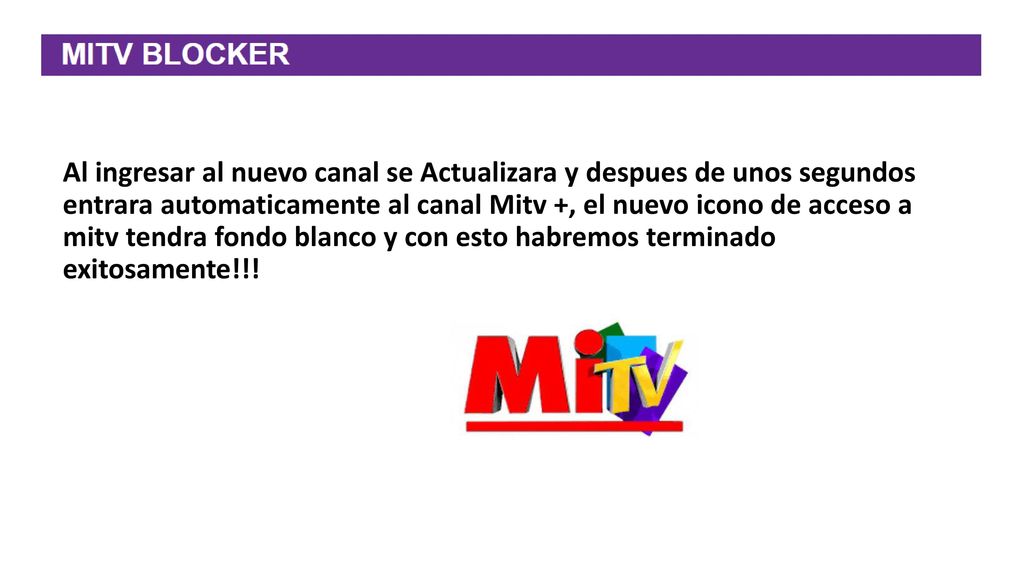 MITV BLOCKER

Al ingresar al nuevo canal se Actualizara y despues de unos segundos entrara automaticamente al canal Mitv +, el nuevo icono de acceso a mitv tendra fondo blanco y con esto habremos terminado exitosamente!!!

MiTV